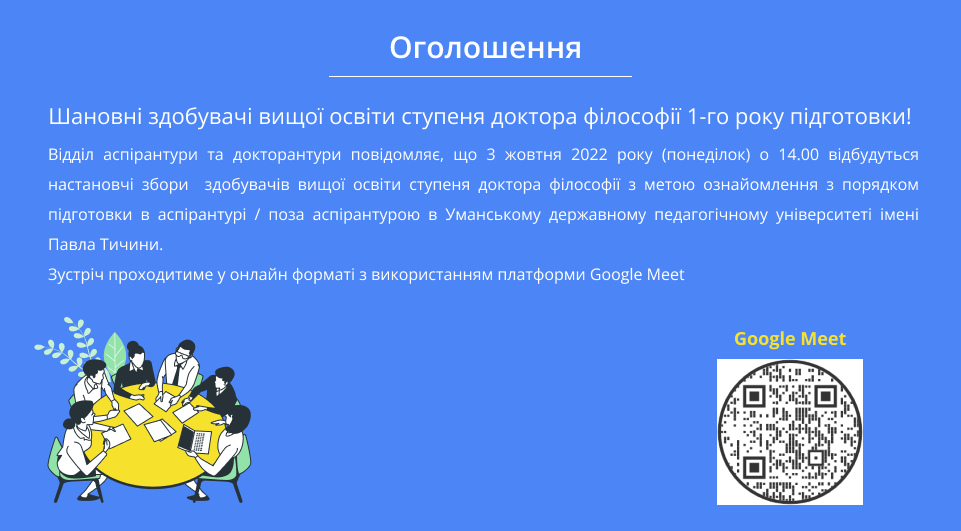 Оголошення

Шановні здобувачі вищої освіти ступеня доктора філософії 1-го року підготовки!

Відділ аспірантури та докторантури повідомляє, що 3 жовтня 2022 року (понеділок) о 14.00 відбудуться настановчі збори здобувачів вищої освіти ступеня доктора філософії з метою ознайомлення з порядком підготовки в аспірантурі / поза аспірантурою в Уманському державному педагогічному університеті імені Павла Тичини.

Зустріч проходитиме у онлайн форматі з використанням платформи Google Meet

Google Meet